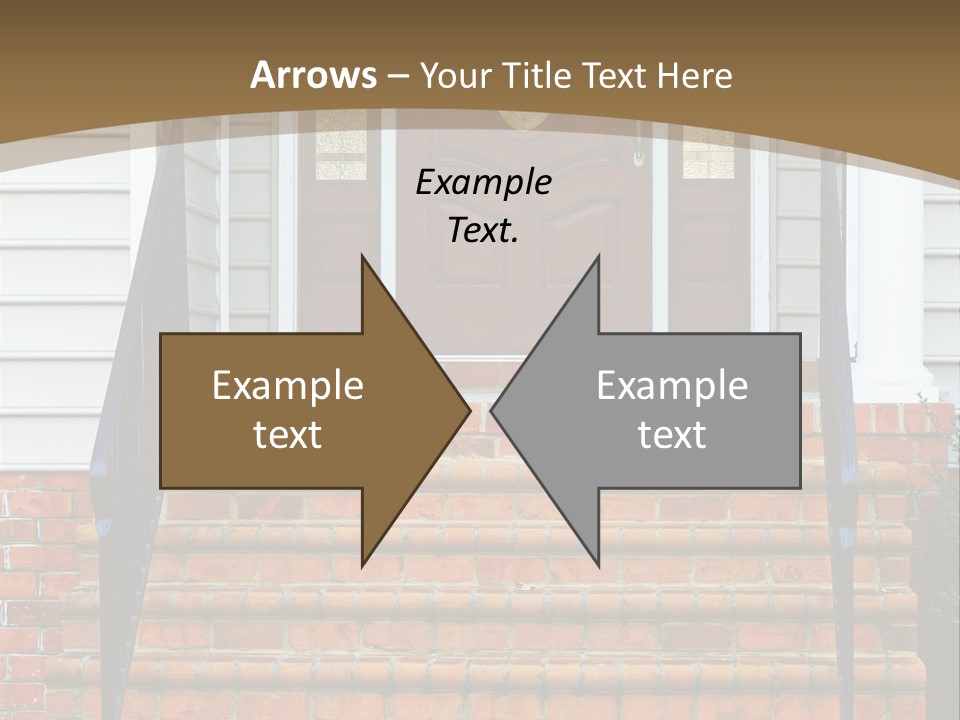 Arrows – Your Title Text Here

Example Text.

Example text

Example text